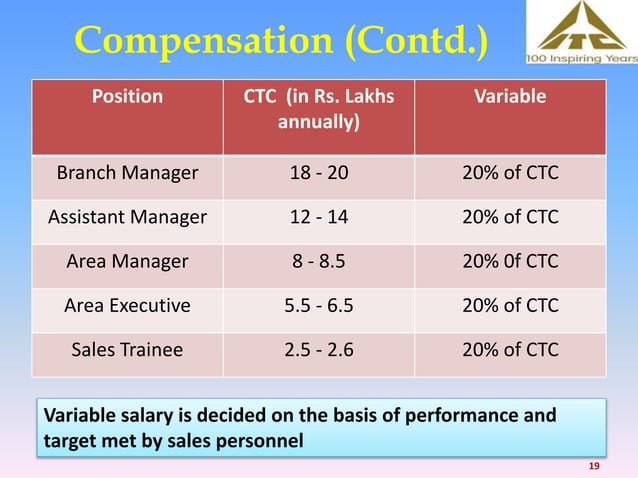 Compensation (Contd.)

ITC
100 Inspiring Years

| Position | CTC (in Rs. Lakhs annually) | Variable |
|---|---|---|
| Branch Manager | 18 - 20 | 20% of CTC |
| Assistant Manager | 12 - 14 | 20% of CTC |
| Area Manager | 8 - 8.5 | 20% 0f CTC |
| Area Executive | 5.5 - 6.5 | 20% of CTC |
| Sales Trainee | 2.5 - 2.6 | 20% of CTC |

Variable salary is decided on the basis of performance and target met by sales personnel

19